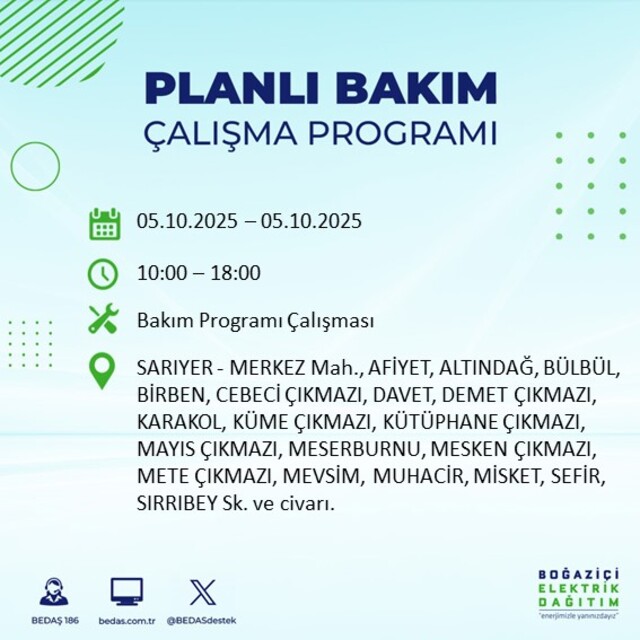 PLANLI BAKIM
ÇALIŞMA PROGRAMI

05.10.2025 – 05.10.2025

10:00 – 18:00

Bakım Programı Çalışması

SARIYER - MERKEZ Mah., AFİYET, ALTINDAĞ, BÜLBÜL, BİRBEN, CEBECİ ÇIKMAZI, DAVET, DEMET ÇIKMAZI, KARAKOL, KÜME ÇIKMAZI, KÜTÜPHANE ÇIKMAZI, MAYIS ÇIKMAZI, MESERBURNU, MESKEN ÇIKMAZI, METE ÇIKMAZI, MEVSİM, MUHACİR, MİSKET, SEFİR, SIRRIBEY Sk. ve civarı.

BEDAŞ 186 bedas.com.tr @BEDASdestek

BOĞAZİÇİ ELEKTRİK DAĞITIM
"enerjimizle yanınızdayız"